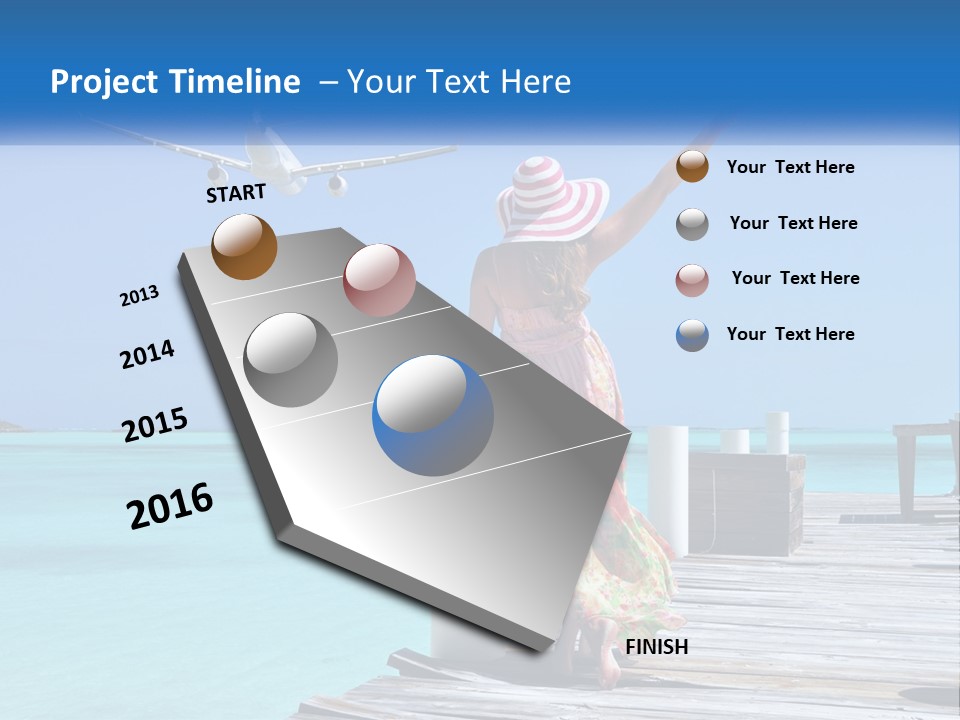 Project Timeline – Your Text Here

START

2013

2014

2015

2016

FINISH

Your Text Here

Your Text Here

Your Text Here

Your Text Here